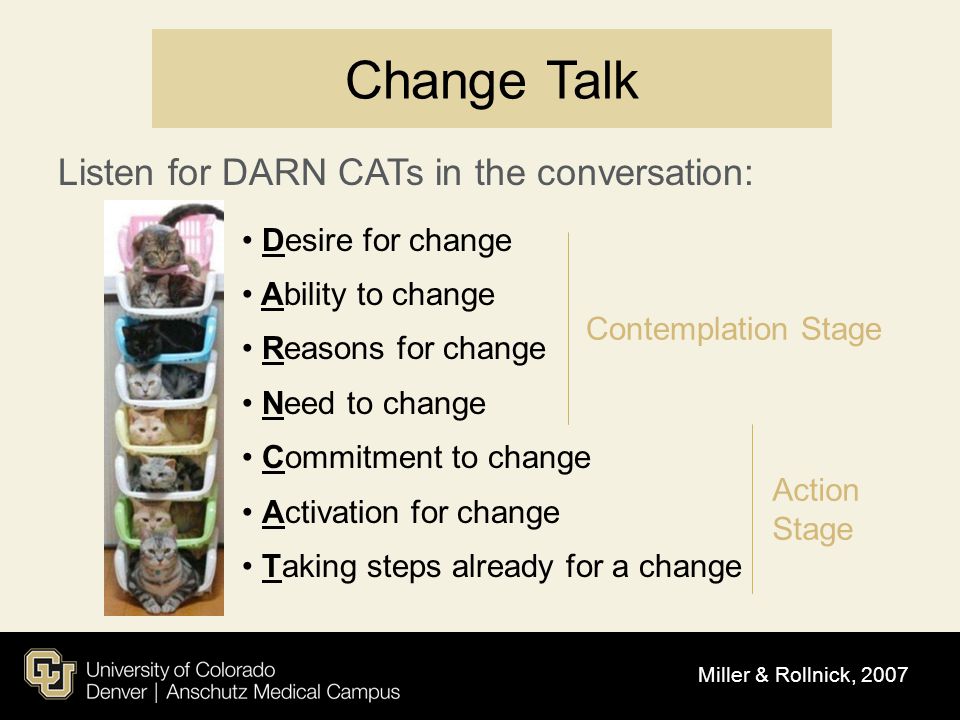 Change Talk

Listen for DARN CATs in the conversation:

• Desire for change
• Ability to change
• Reasons for change
• Need to change

Contemplation Stage

• Commitment to change
• Activation for change
• Taking steps already for a change

Action Stage

University of Colorado
Denver | Anschutz Medical Campus

Miller & Rollnick, 2007